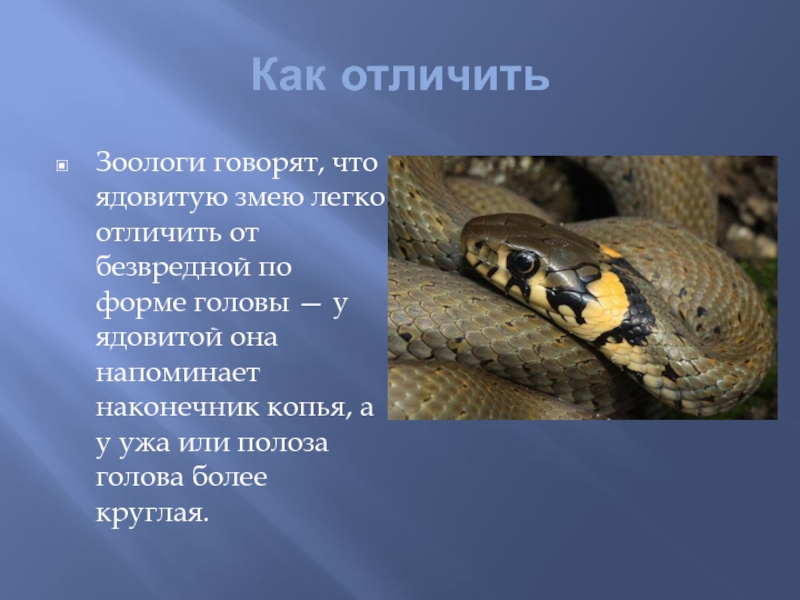 Как отличить

Зоологи говорят, что ядовитую змею легко отличить от безвредной по форме головы — у ядовитой она напоминает наконечник копья, а у ужа или полоза голова более круглая.